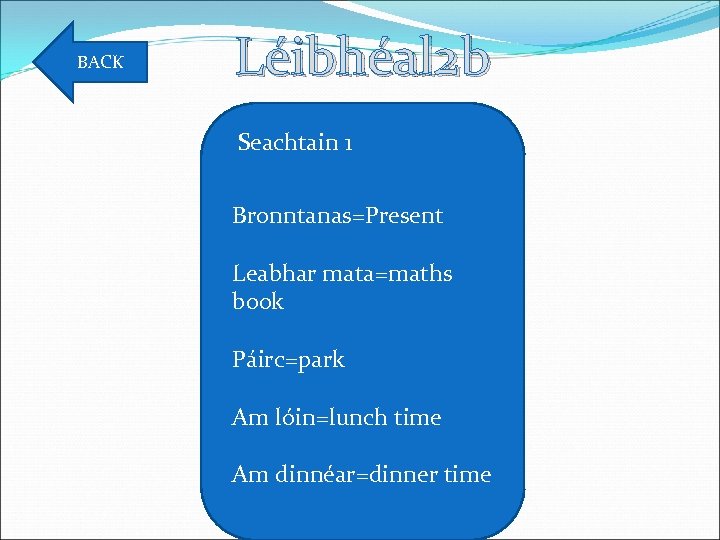 BACK

Léibhéal2b

Seachtain 1

Bronntanas=Present

Leabhar mata=maths book

Páirc=park

Am lóin=lunch time

Am dinnéar=dinner time